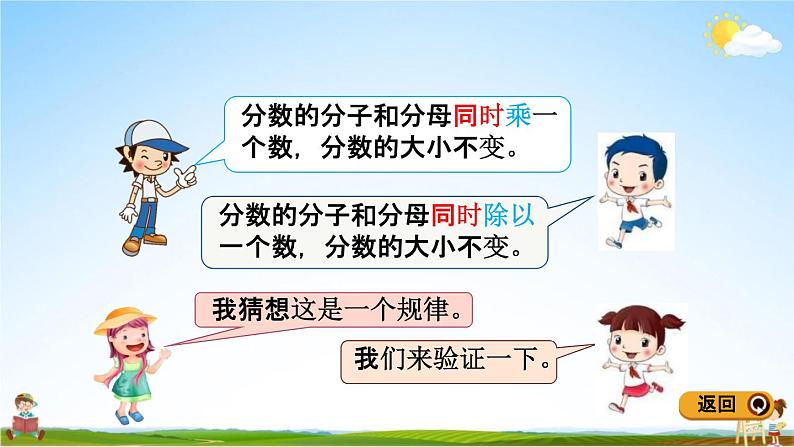 分数的分子和分母同时乘一个数，分数的大小不变。

分数的分子和分母同时除以一个数，分数的大小不变。

我猜想这是一个规律。

我们来验证一下。

返回